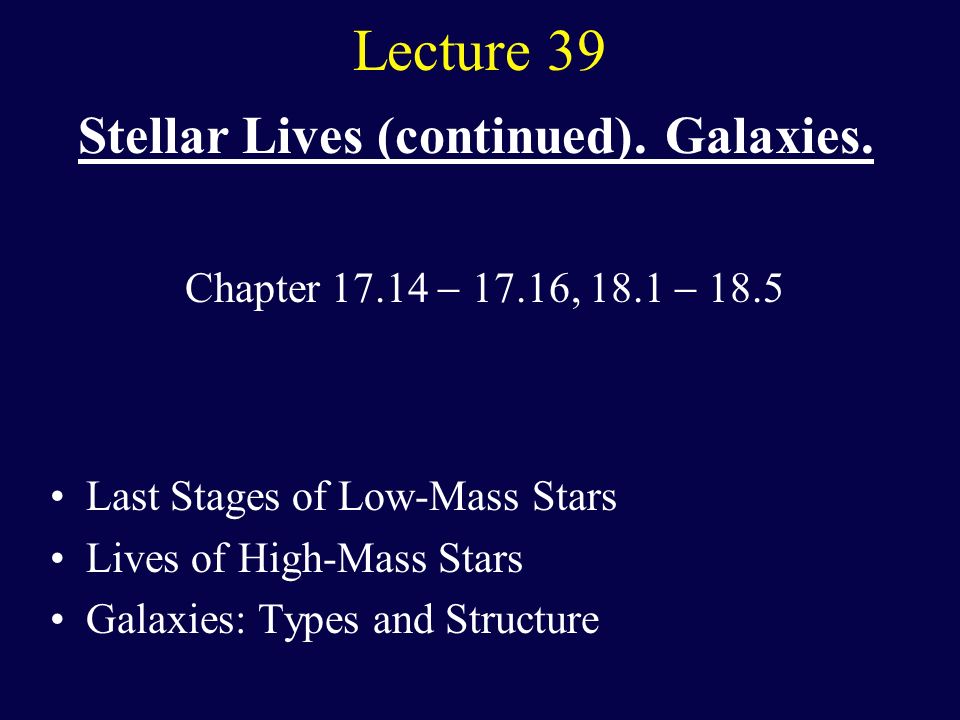 Lecture 39

Stellar Lives (continued). Galaxies.

Chapter 17.14 – 17.16, 18.1 – 18.5

• Last Stages of Low-Mass Stars
• Lives of High-Mass Stars
• Galaxies: Types and Structure